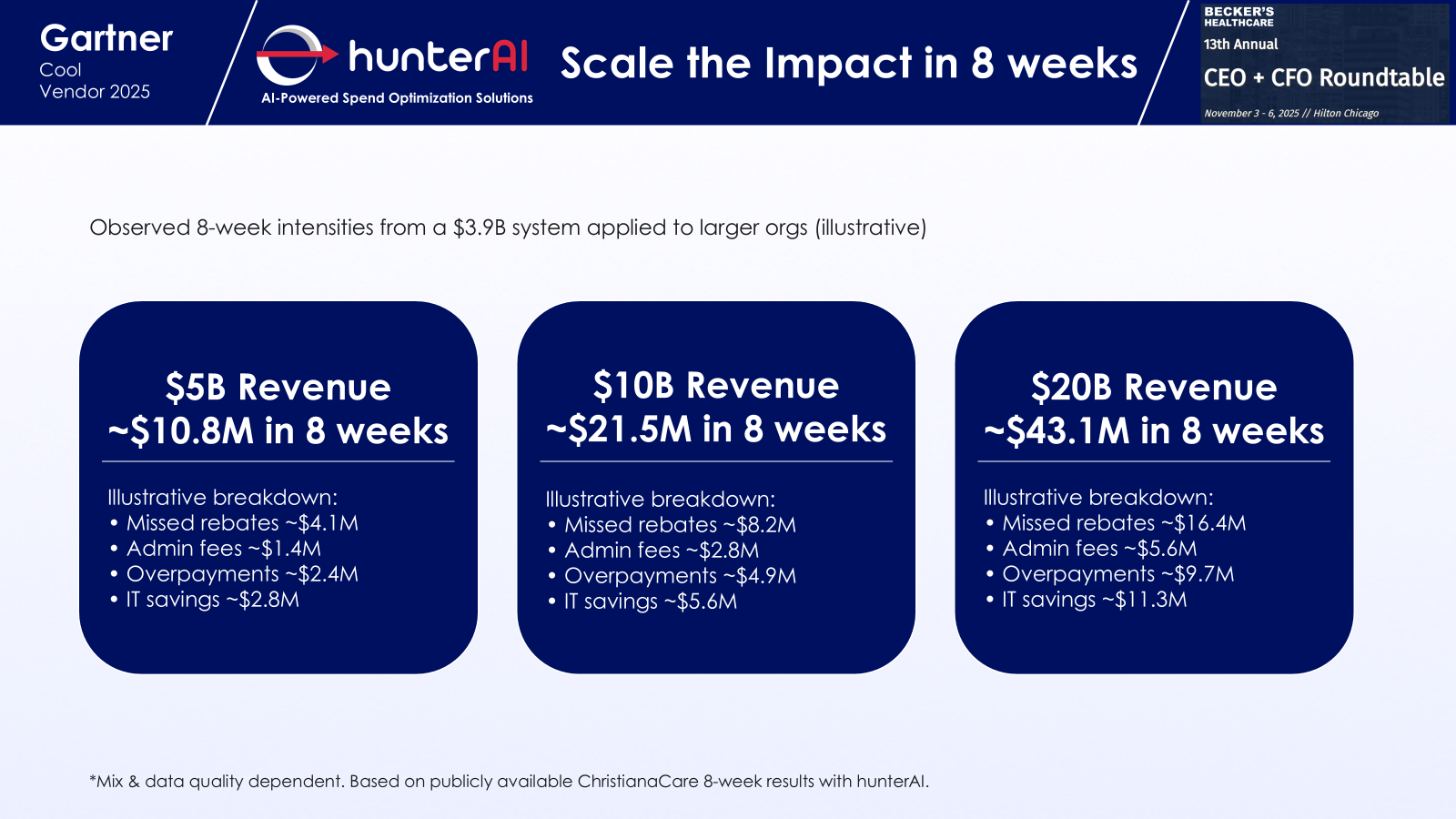 Gartner
Cool
Vendor 2025

hunterAI
AI-Powered Spend Optimization Solutions

Scale the Impact in 8 weeks

BECKER'S HEALTHCARE
13th Annual
CEO + CFO Roundtable
November 3 - 6, 2025 // Hilton Chicago

Observed 8-week intensities from a \$3.9B system applied to larger orgs (illustrative)

\$5B Revenue
~\$10.8M in 8 weeks

Illustrative breakdown:
• Missed rebates ~\$4.1M
• Admin fees ~\$1.4M
• Overpayments ~\$2.4M
• IT savings ~\$2.8M

\$10B Revenue
~\$21.5M in 8 weeks

Illustrative breakdown:
• Missed rebates ~\$8.2M
• Admin fees ~\$2.8M
• Overpayments ~\$4.9M
• IT savings ~\$5.6M

\$20B Revenue
~\$43.1M in 8 weeks

Illustrative breakdown:
• Missed rebates ~\$16.4M
• Admin fees ~\$5.6M
• Overpayments ~\$9.7M
• IT savings ~\$11.3M

*Mix & data quality dependent. Based on publicly available ChristianaCare 8-week results with hunterAI.